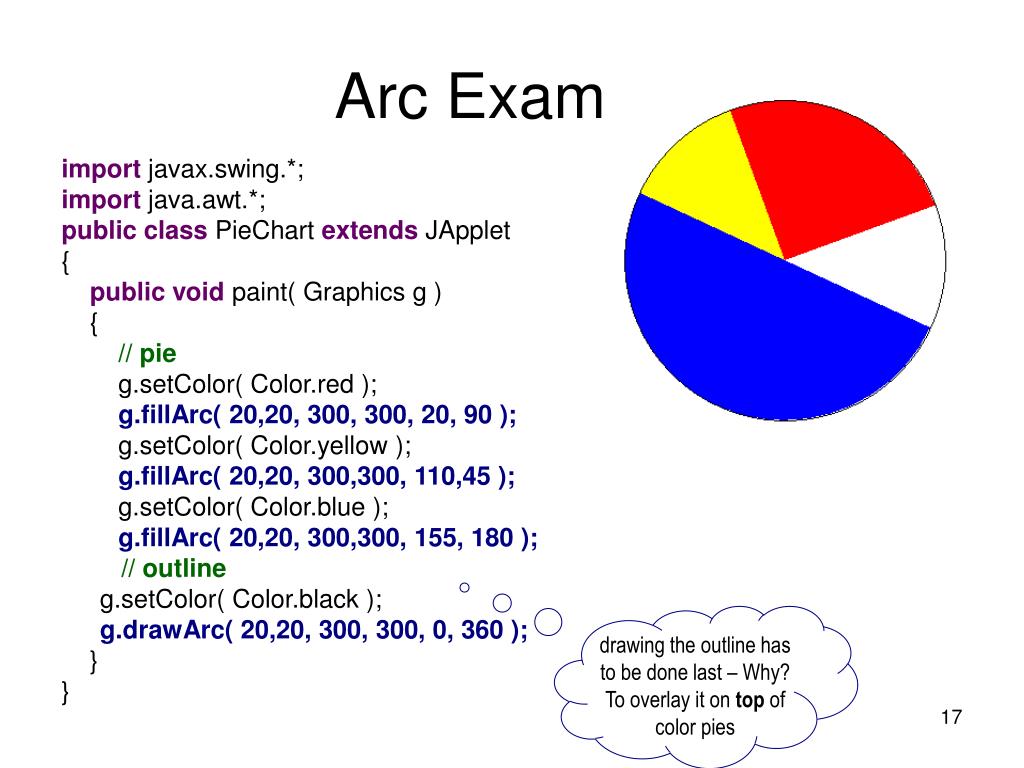 Arc Exam

import javax.swing.*;
import java.awt.*;
public class PieChart extends JApplet
{
public void paint( Graphics g )
{
// pie
g.setColor( Color.red );
g.fillArc( 20,20, 300, 300, 20, 90 );
g.setColor( Color.yellow );
g.fillArc( 20,20, 300,300, 110,45 );
g.setColor( Color.blue );
g.fillArc( 20,20, 300,300, 155, 180 );
// outline
g.setColor( Color.black );
g.drawArc( 20,20, 300, 300, 0, 360 );
}
}

drawing the outline has to be done last – Why? To overlay it on top of color pies

17